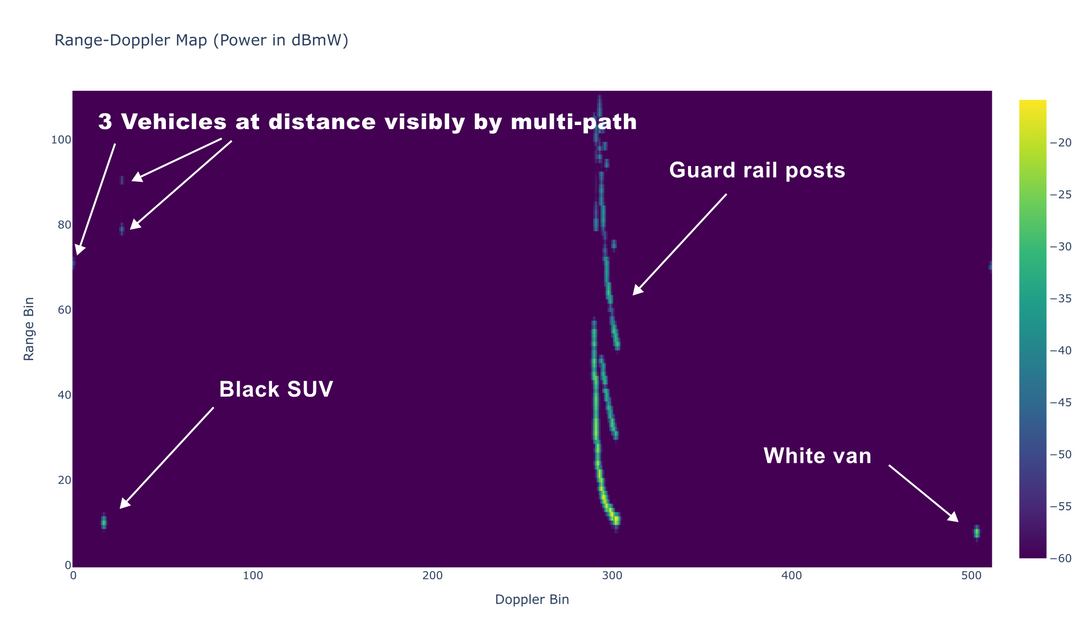 Range-Doppler Map (Power in dBmW)

3 Vehicles at distance visibly by multi-path

Guard rail posts

Black SUV

White van

Range Bin

100
80
60
40
20
0

0
100
200
300
400
500

Doppler Bin

−20
−25
−30
−35
−40
−45
−50
−55
−60